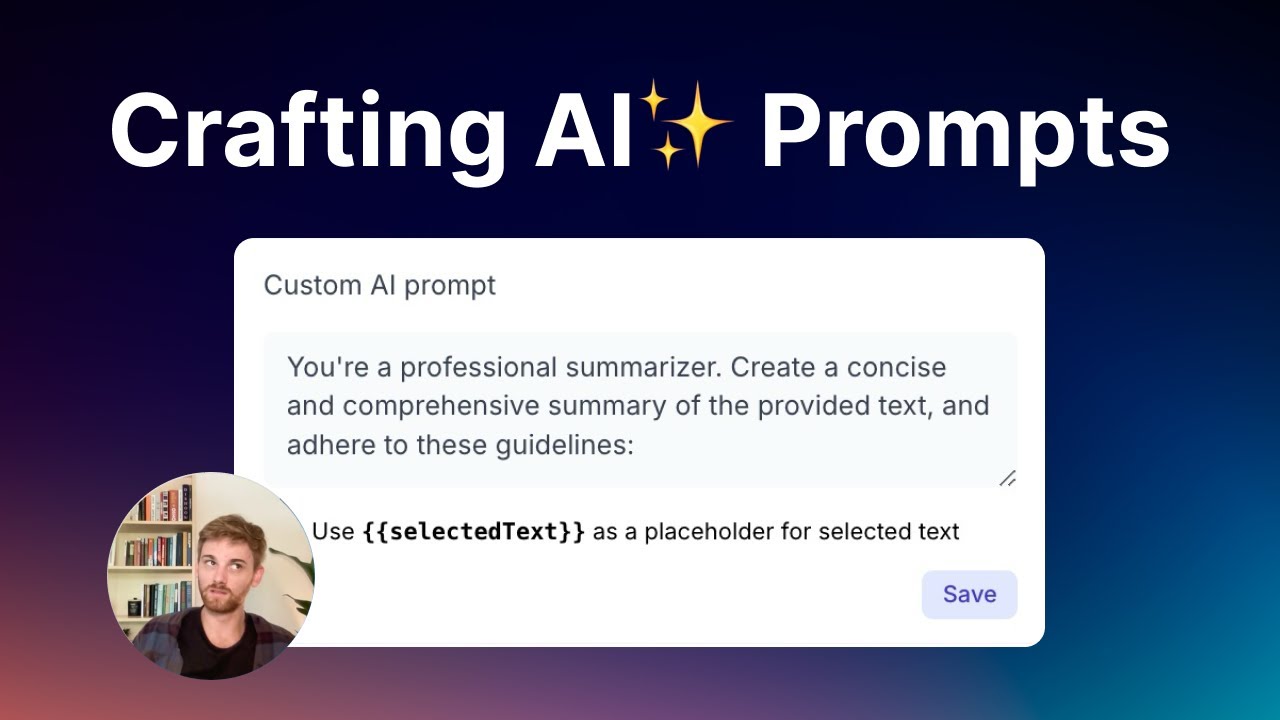 Crafting AI✨ Prompts

Custom AI prompt

You're a professional summarizer. Create a concise and comprehensive summary of the provided text, and adhere to these guidelines:

Use {{selectedText}} as a placeholder for selected text

Save